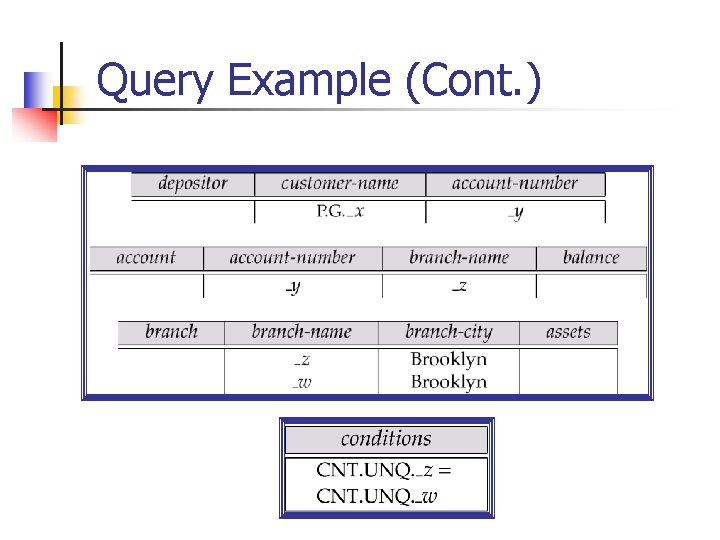 Query Example (Cont.)

| depositor | customer-name | account-number |
|---|---|---|
| | P.G._x | _y |

| account | account-number | branch-name | balance |
|---|---|---|---|
| | _y | _z | |

| branch | branch-name | branch-city | assets |
|---|---|---|---|
| | _z | Brooklyn | |
| | _w | Brooklyn | |

| conditions |
|---|
| CNT.UNQ._z = CNT.UNQ._w |